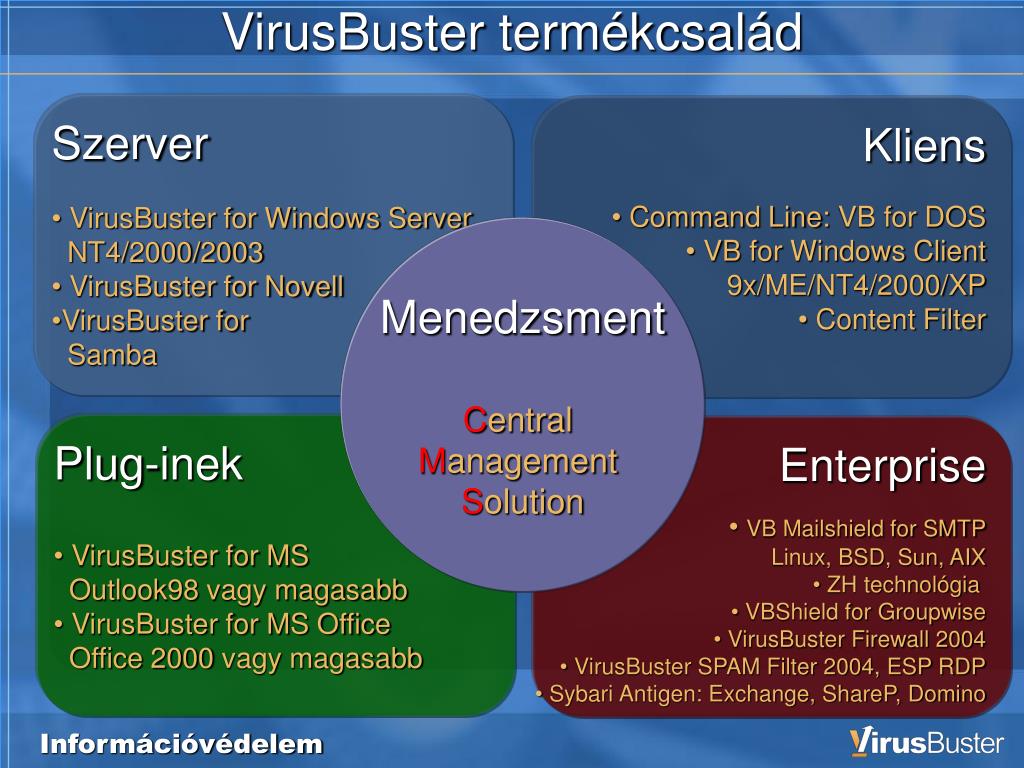 VirusBuster termékcsalád

Szerver

• VirusBuster for Windows Server NT4/2000/2003
• VirusBuster for Novell
•VirusBuster for Samba

Kliens

• Command Line: VB for DOS
• VB for Windows Client 9x/ME/NT4/2000/XP
• Content Filter

Menedzsment

Central Management Solution

Plug-inek

• VirusBuster for MS Outlook98 vagy magasabb
• VirusBuster for MS Office Office 2000 vagy magasabb

Enterprise

• VB Mailshield for SMTP Linux, BSD, Sun, AIX
• ZH technológia
• VBShield for Groupwise
• VirusBuster Firewall 2004
• VirusBuster SPAM Filter 2004, ESP RDP
• Sybari Antigen: Exchange, ShareP, Domino

Információvédelem

VirusBuster